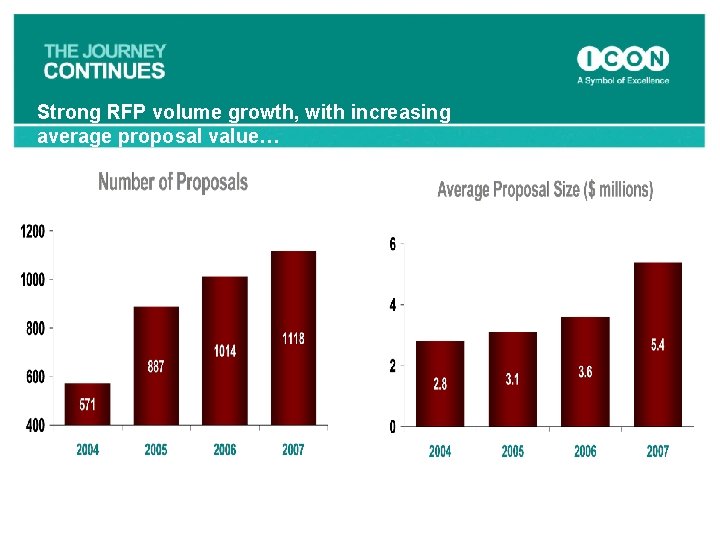 THE JOURNEY CONTINUES

ICON
A Symbol of Excellence

Strong RFP volume growth, with increasing average proposal value…

Number of Proposals

1200
1000
800
600
400

571
887
1014
1118

2004
2005
2006
2007

Average Proposal Size ($ millions)

6
4
2
0

2.8
3.1
3.6
5.4

2004
2005
2006
2007